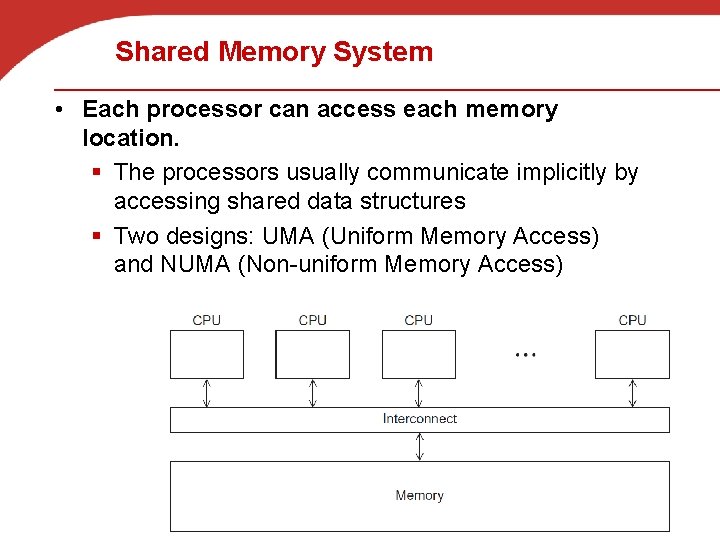 Shared Memory System

• Each processor can access each memory location.

▪ The processors usually communicate implicitly by accessing shared data structures

▪ Two designs: UMA (Uniform Memory Access) and NUMA (Non-uniform Memory Access)

CPU

CPU

CPU

...

CPU

Interconnect

Memory